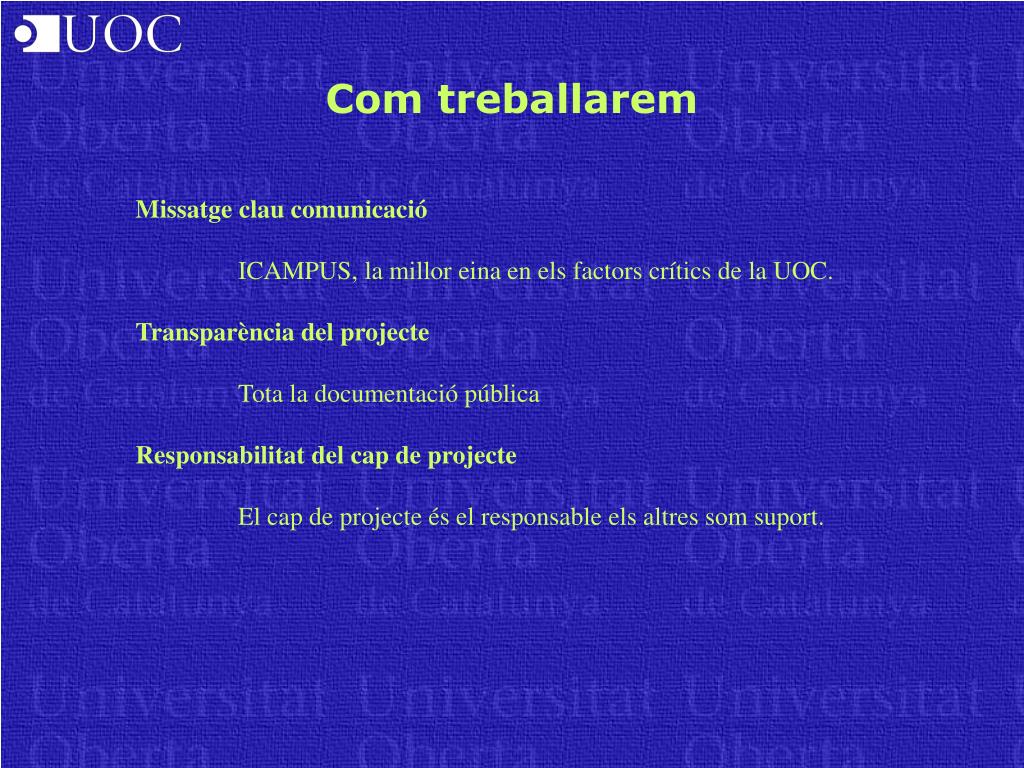 UOC

Com treballarem

Missatge clau comunicació

ICAMPUS, la millor eina en els factors crítics de la UOC.

Transparència del projecte

Tota la documentació pública

Responsabilitat del cap de projecte

El cap de projecte és el responsable els altres som suport.